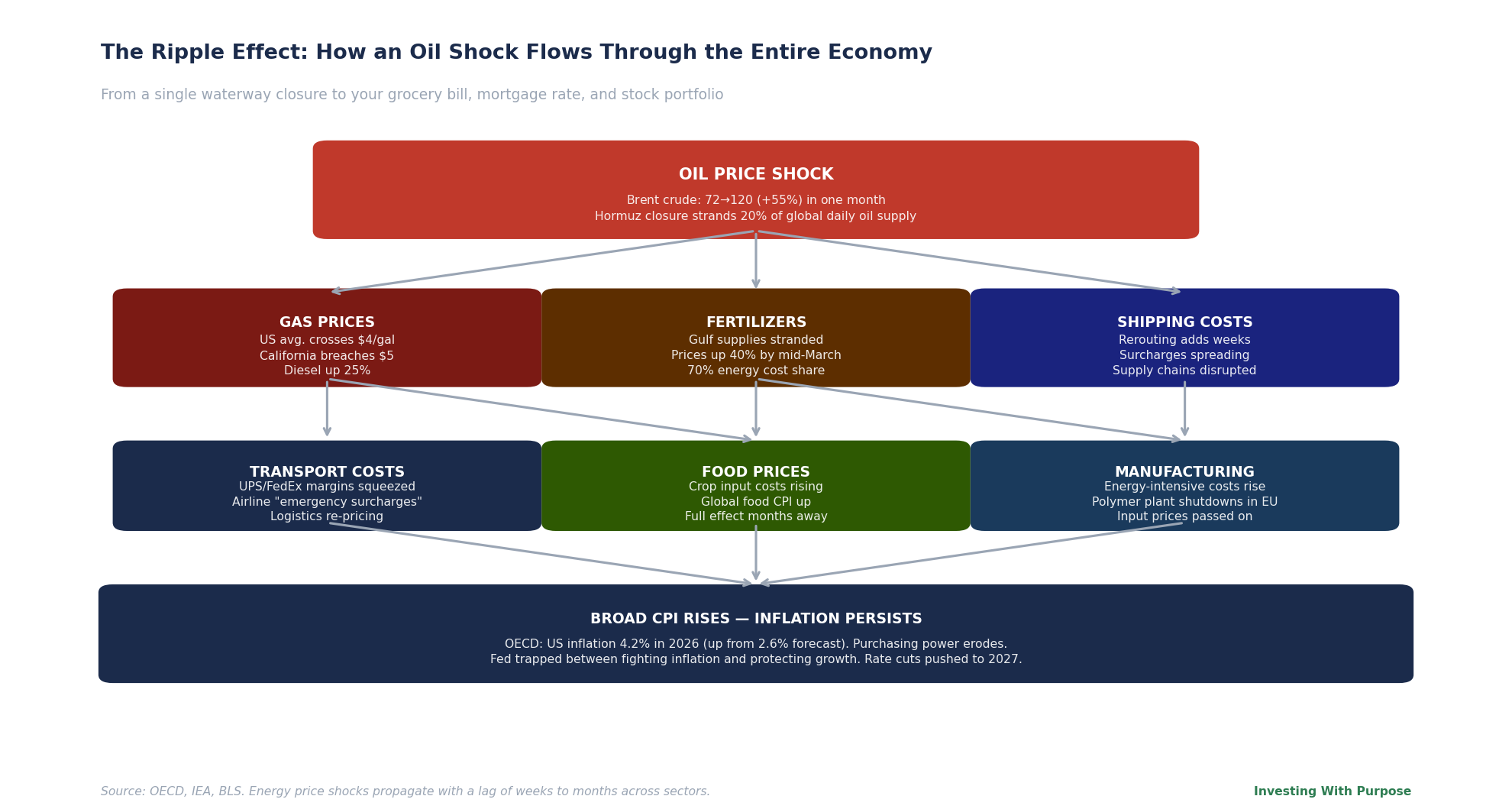 The Ripple Effect: How an Oil Shock Flows Through the Entire Economy

From a single waterway closure to your grocery bill, mortgage rate, and stock portfolio

OIL PRICE SHOCK
Brent crude: 72→120 (+55%) in one month
Hormuz closure strands 20% of global daily oil supply

GAS PRICES
US avg. crosses $4/gal
California breaches $5
Diesel up 25%

FERTILIZERS
Gulf supplies stranded
Prices up 40% by mid-March
70% energy cost share

SHIPPING COSTS
Rerouting adds weeks
Surcharges spreading
Supply chains disrupted

TRANSPORT COSTS
UPS/FedEx margins squeezed
Airline "emergency surcharges"
Logistics re-pricing

FOOD PRICES
Crop input costs rising
Global food CPI up
Full effect months away

MANUFACTURING
Energy-intensive costs rise
Polymer plant shutdowns in EU
Input prices passed on

BROAD CPI RISES — INFLATION PERSISTS
OECD: US inflation 4.2% in 2026 (up from 2.6% forecast). Purchasing power erodes.
Fed trapped between fighting inflation and protecting growth. Rate cuts pushed to 2027.

Source: OECD, IEA, BLS. Energy price shocks propagate with a lag of weeks to months across sectors.

Investing With Purpose